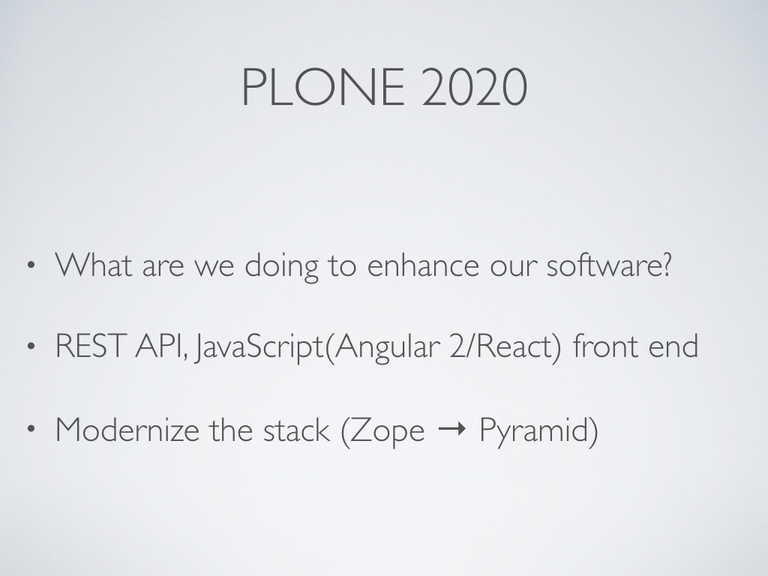 PLONE 2020

• What are we doing to enhance our software?

• REST API, JavaScript(Angular 2/React) front end

• Modernize the stack (Zope → Pyramid)